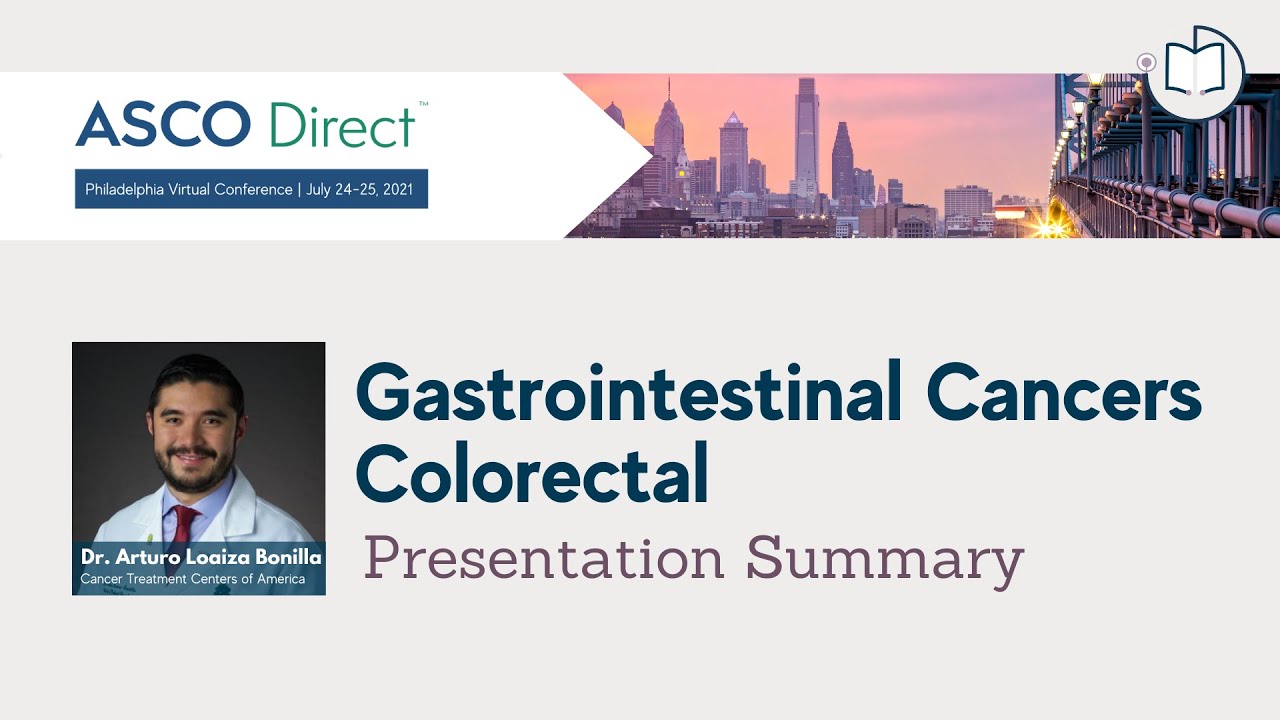 ASCO Direct™

Philadelphia Virtual Conference | July 24-25, 2021

Dr. Arturo Loaiza Bonilla
Cancer Treatment Centers of America

Gastrointestinal Cancers Colorectal

Presentation Summary